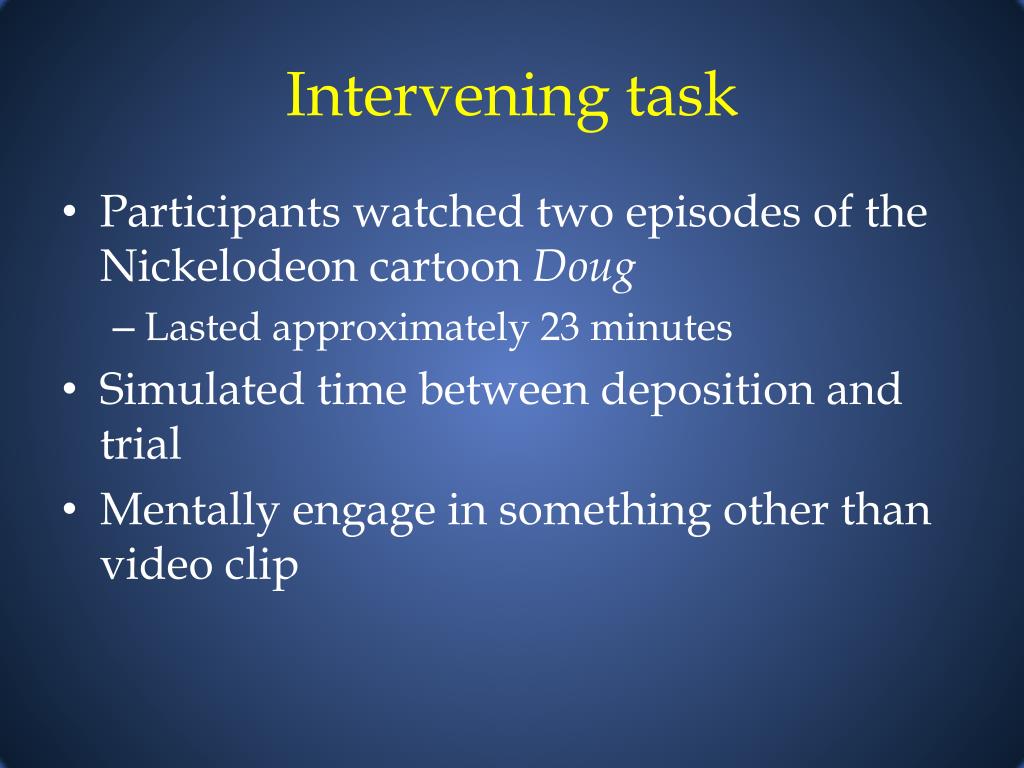 Intervening task

• Participants watched two episodes of the Nickelodeon cartoon Doug

– Lasted approximately 23 minutes

• Simulated time between deposition and trial

• Mentally engage in something other than video clip